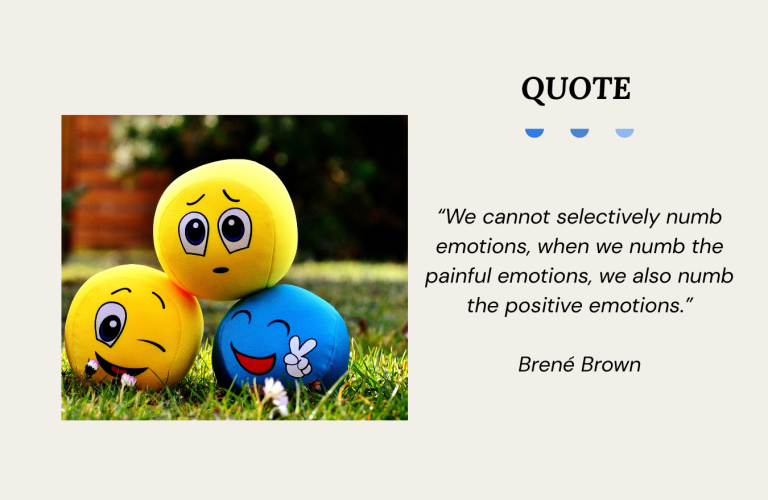 QUOTE

“We cannot selectively numb emotions, when we numb the painful emotions, we also numb the positive emotions.”

Brené Brown